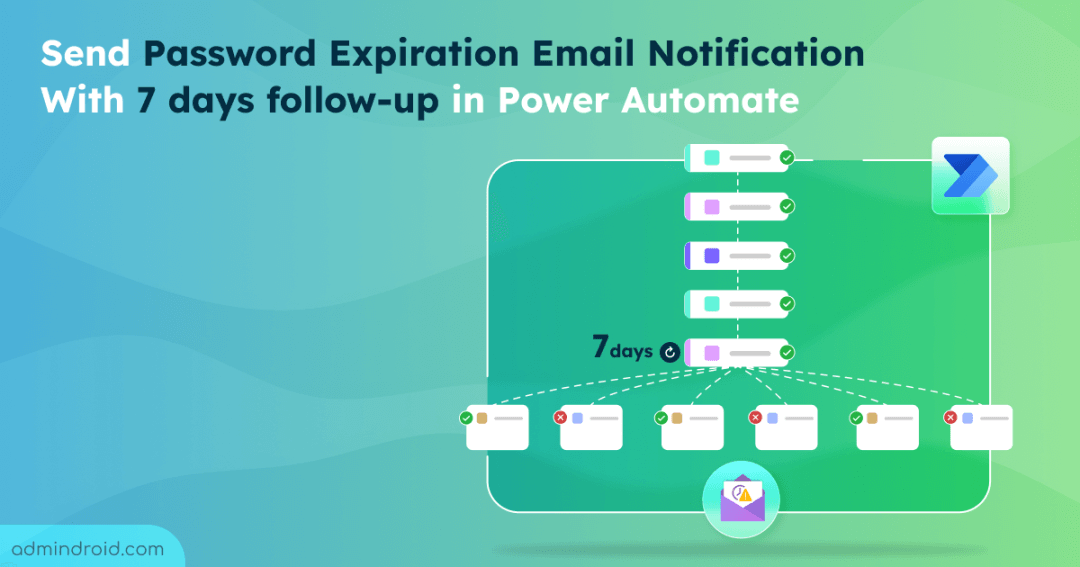 Send Password Expiration Email Notification With 7 days follow-up in Power Automate

7days

admindroid.com